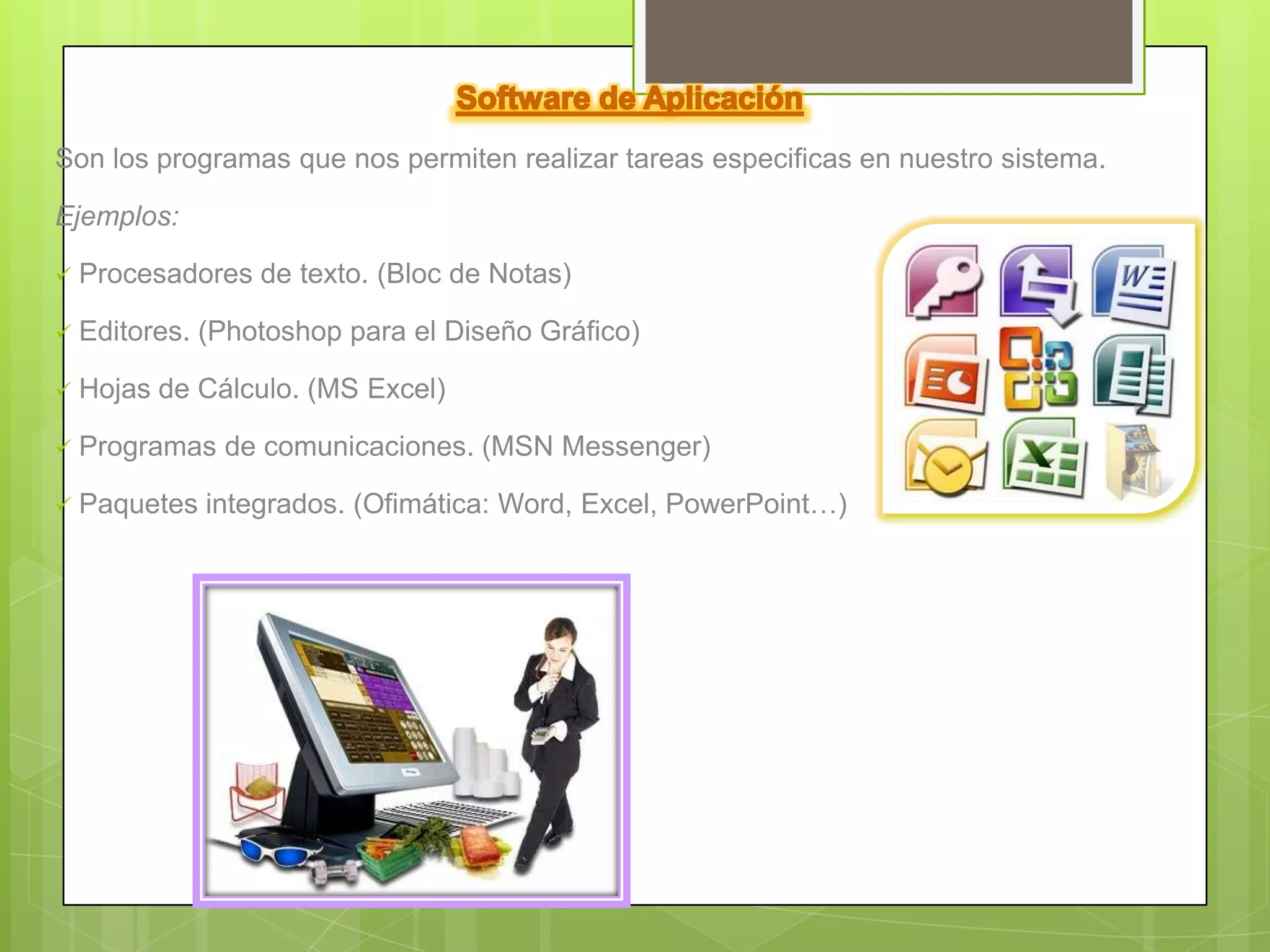 Software de Aplicación

Son los programas que nos permiten realizar tareas especificas en nuestro sistema.

Ejemplos:

✓ Procesadores de texto. (Bloc de Notas)

✓ Editores. (Photoshop para el Diseño Gráfico)

✓ Hojas de Cálculo. (MS Excel)

✓ Programas de comunicaciones. (MSN Messenger)

✓ Paquetes integrados. (Ofimática: Word, Excel, PowerPoint…)